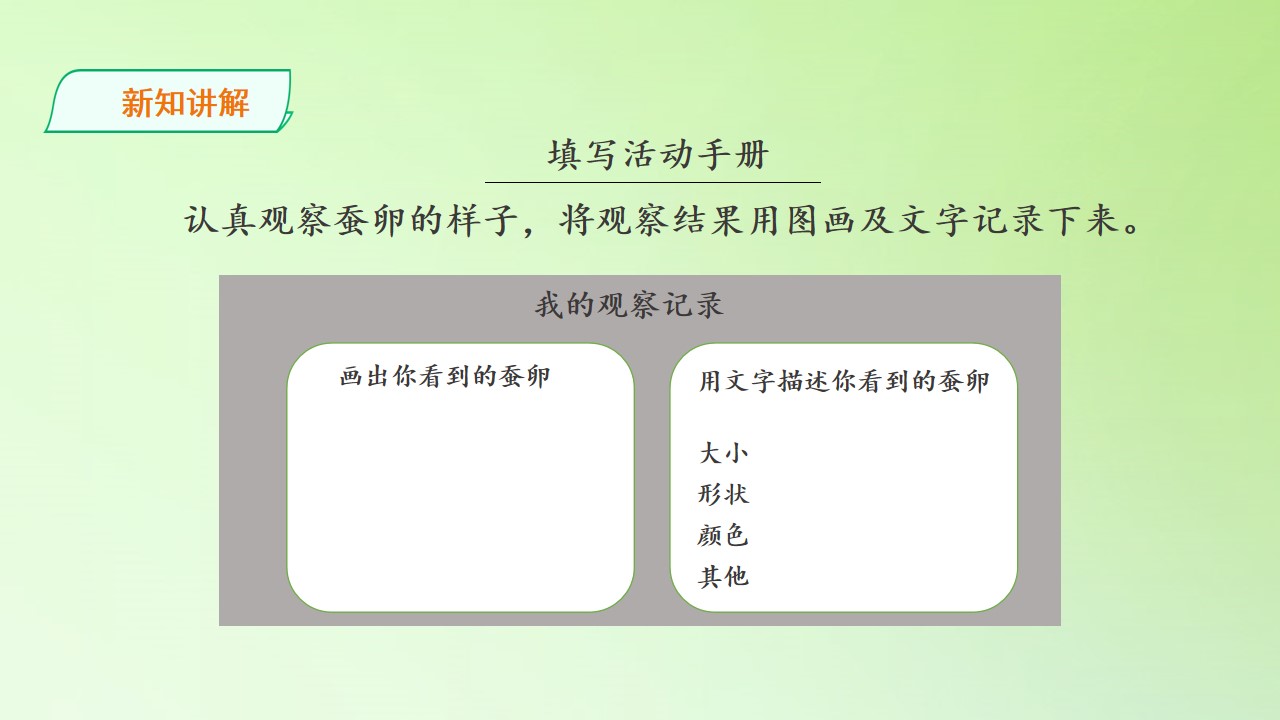 新知讲解

填写活动手册

认真观察蚕卵的样子，将观察结果用图画及文字记录下来。

我的观察记录

画出你看到的蚕卵

用文字描述你看到的蚕卵

大小
形状
颜色
其他